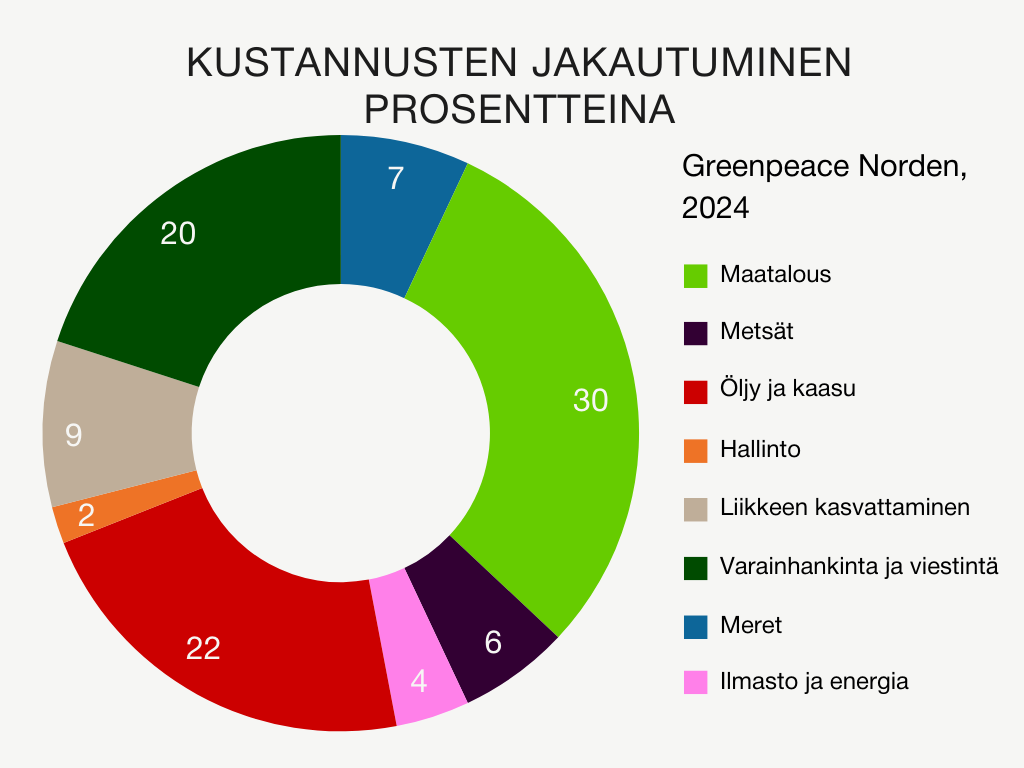 KUSTANNUSTEN JAKAUTUMINEN PROSENTTEINA

7
30
6
4
22
2
9
20

Greenpeace Norden, 2024

Maatalous
Metsät
Öljy ja kaasu
Hallinto
Liikkeen kasvattaminen
Varainhankinta ja viestintä
Meret
Ilmasto ja energia